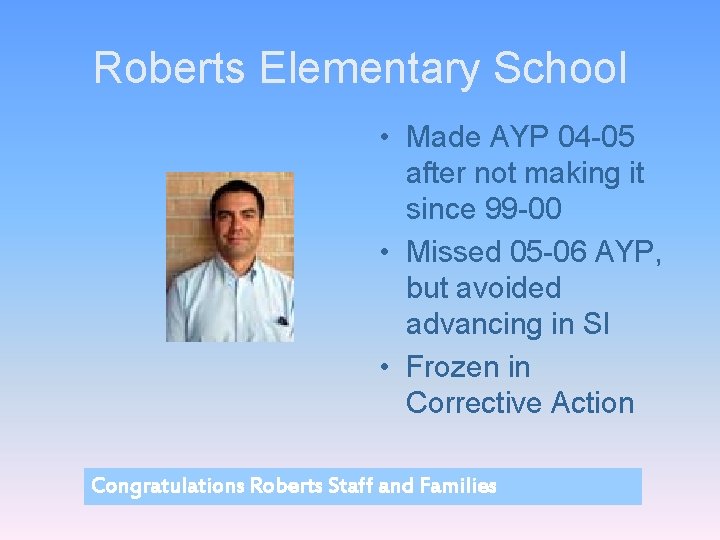 Roberts Elementary School

• Made AYP 04-05 after not making it since 99-00
• Missed 05-06 AYP, but avoided advancing in SI
• Frozen in Corrective Action

Congratulations Roberts Staff and Families